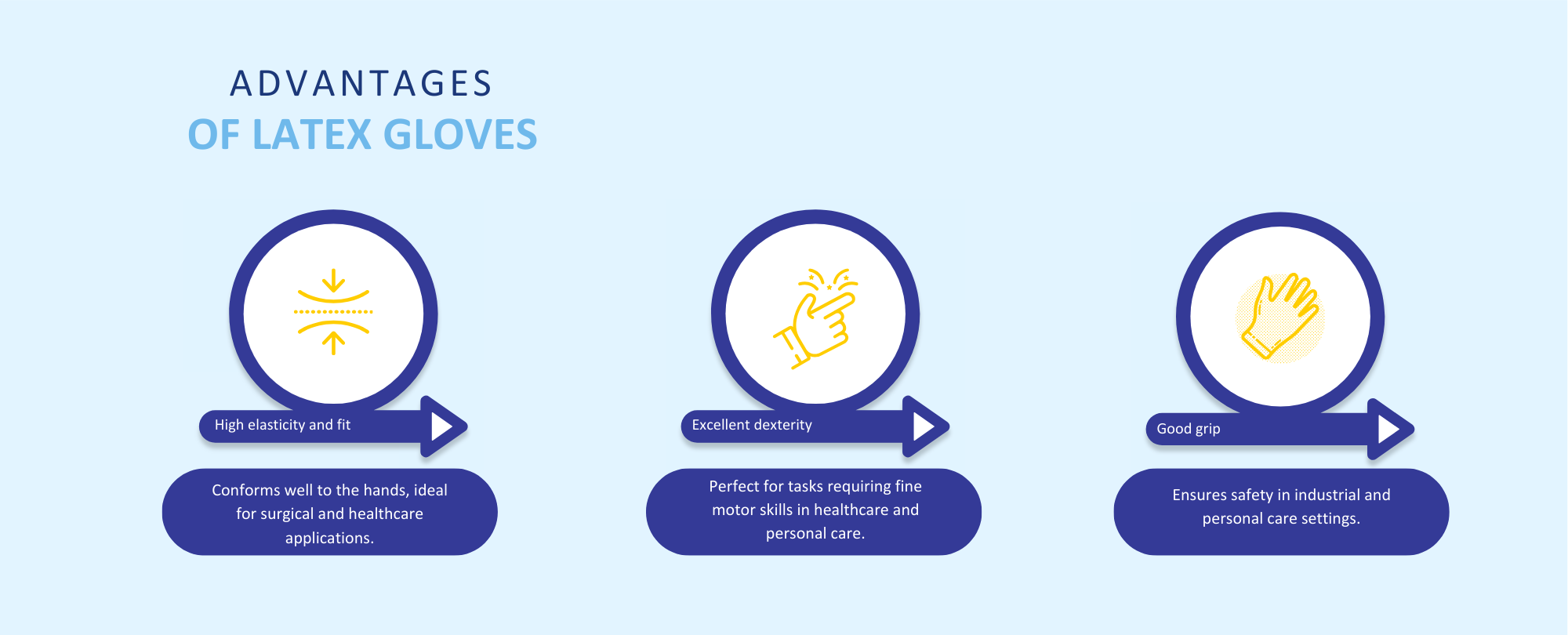 ADVANTAGES
OF LATEX GLOVES

High elasticity and fit

Conforms well to the hands, ideal for surgical and healthcare applications.

Excellent dexterity

Perfect for tasks requiring fine motor skills in healthcare and personal care.

Good grip

Ensures safety in industrial and personal care settings.